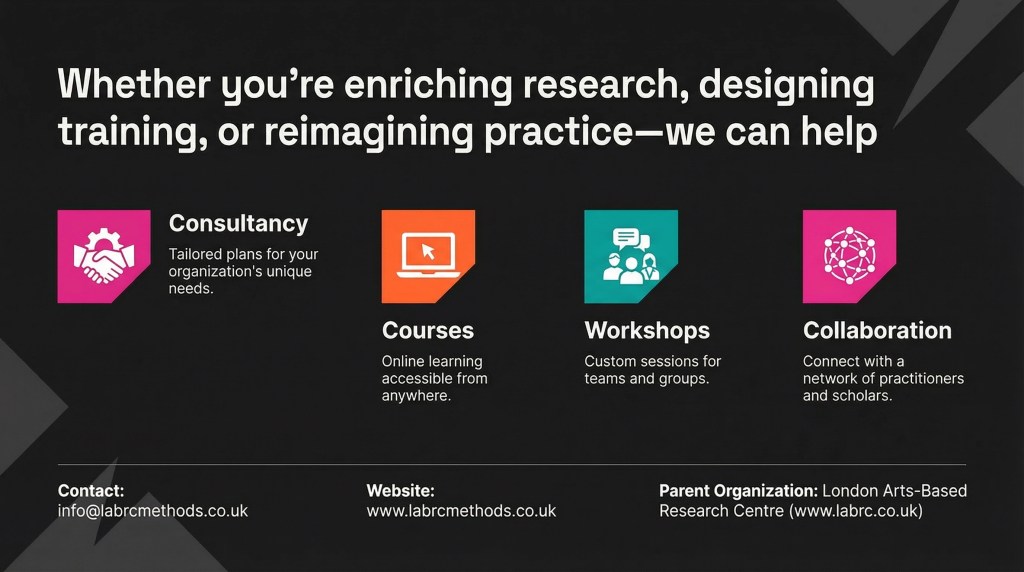 Whether you're enriching research, designing training, or reimagining practice—we can help

Consultancy
Tailored plans for your organization's unique needs.

Courses
Online learning accessible from anywhere.

Workshops
Custom sessions for teams and groups.

Collaboration
Connect with a network of practitioners and scholars.

Contact:
info@labrcmethods.co.uk

Website:
www.labrcmethods.co.uk

Parent Organization: London Arts-Based Research Centre (www.labrc.co.uk)